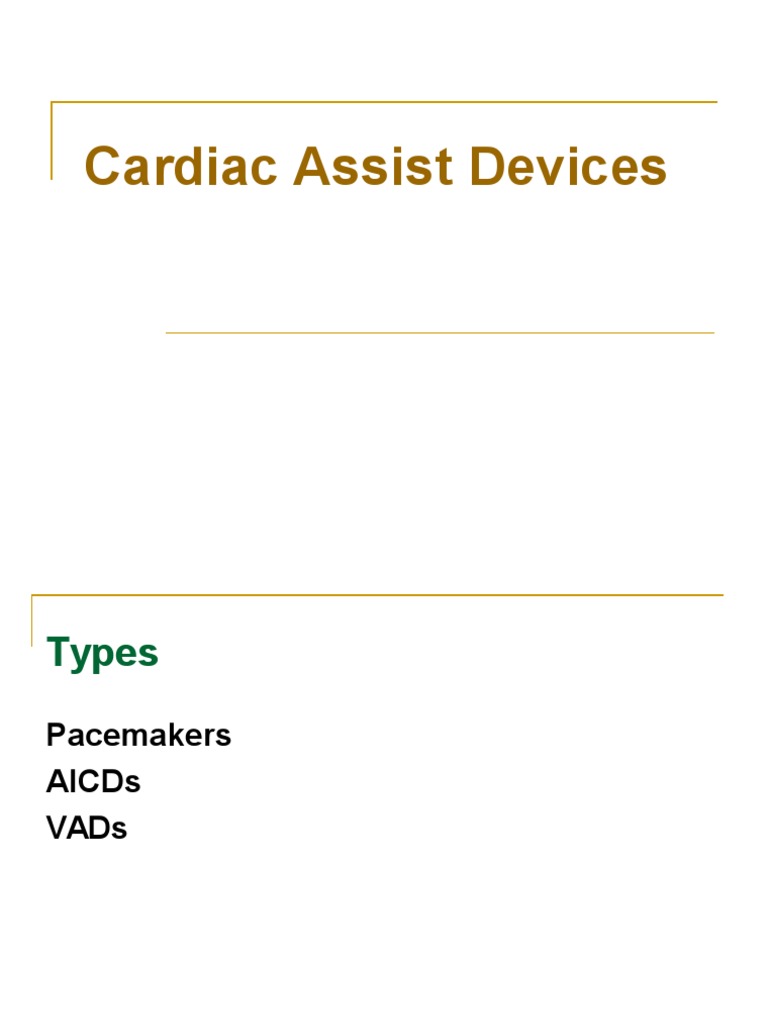 Cardiac Assist Devices

Types

Pacemakers
AICDs
VADs